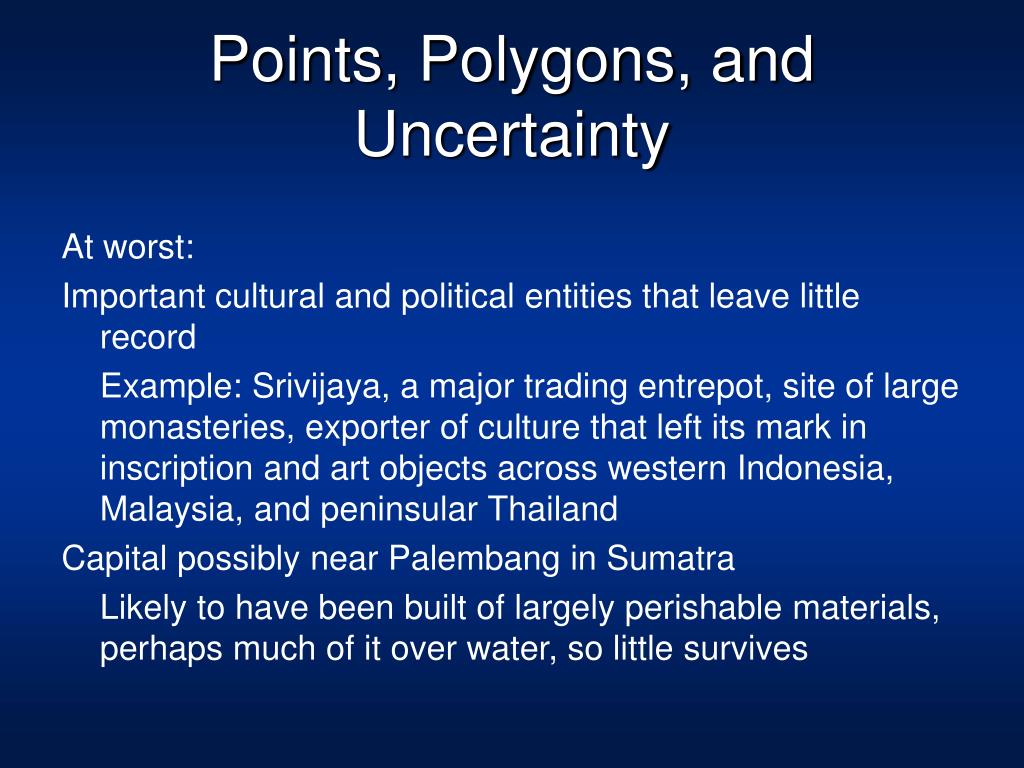 Points, Polygons, and Uncertainty

At worst:

Important cultural and political entities that leave little record

Example: Srivijaya, a major trading entrepot, site of large monasteries, exporter of culture that left its mark in inscription and art objects across western Indonesia, Malaysia, and peninsular Thailand

Capital possibly near Palembang in Sumatra

Likely to have been built of largely perishable materials, perhaps much of it over water, so little survives